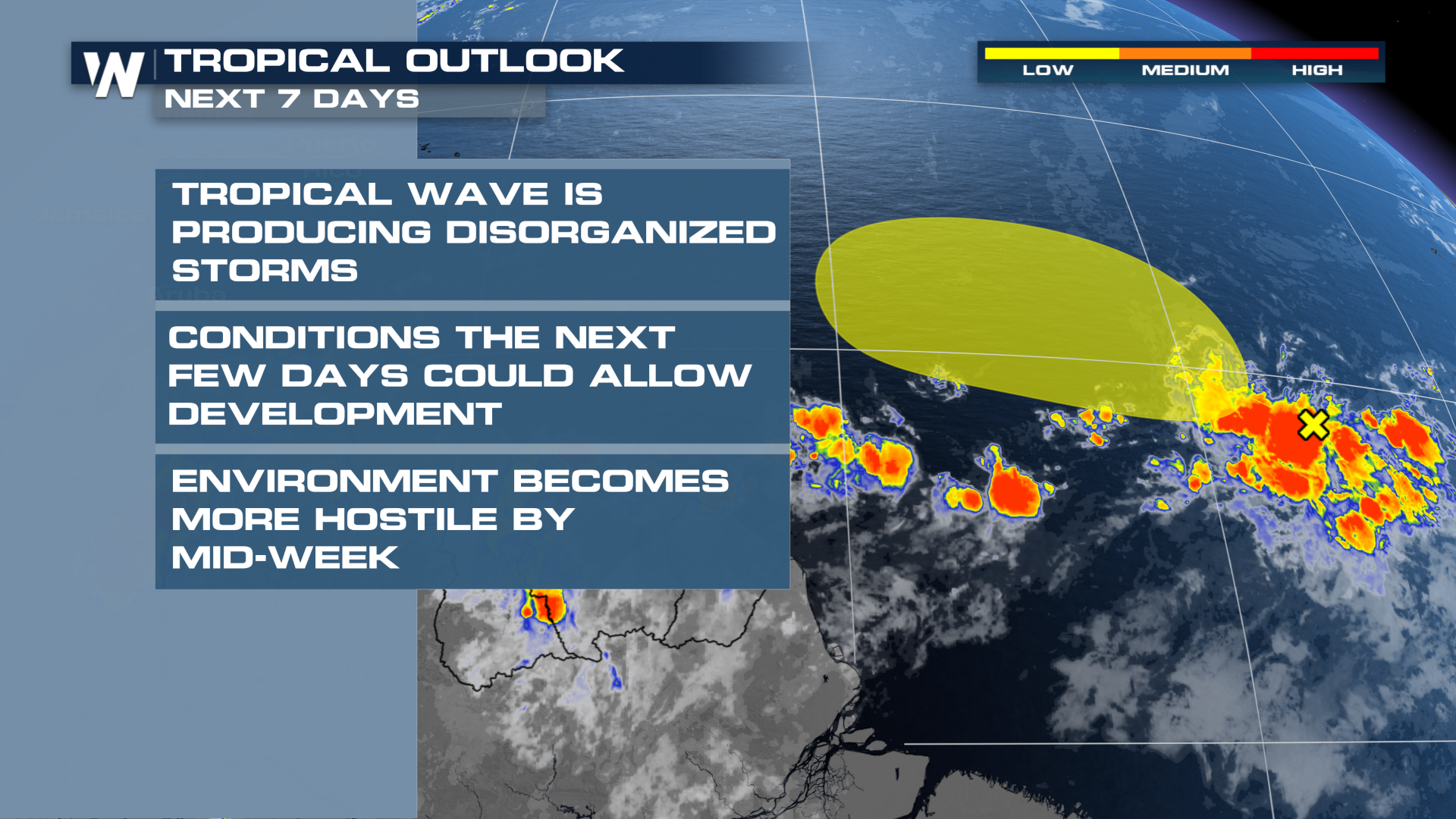 W

TROPICAL OUTLOOK
NEXT 7 DAYS

LOW MEDIUM HIGH

TROPICAL WAVE IS PRODUCING DISORGANIZED STORMS

CONDITIONS THE NEXT FEW DAYS COULD ALLOW DEVELOPMENT

ENVIRONMENT BECOMES MORE HOSTILE BY MID-WEEK